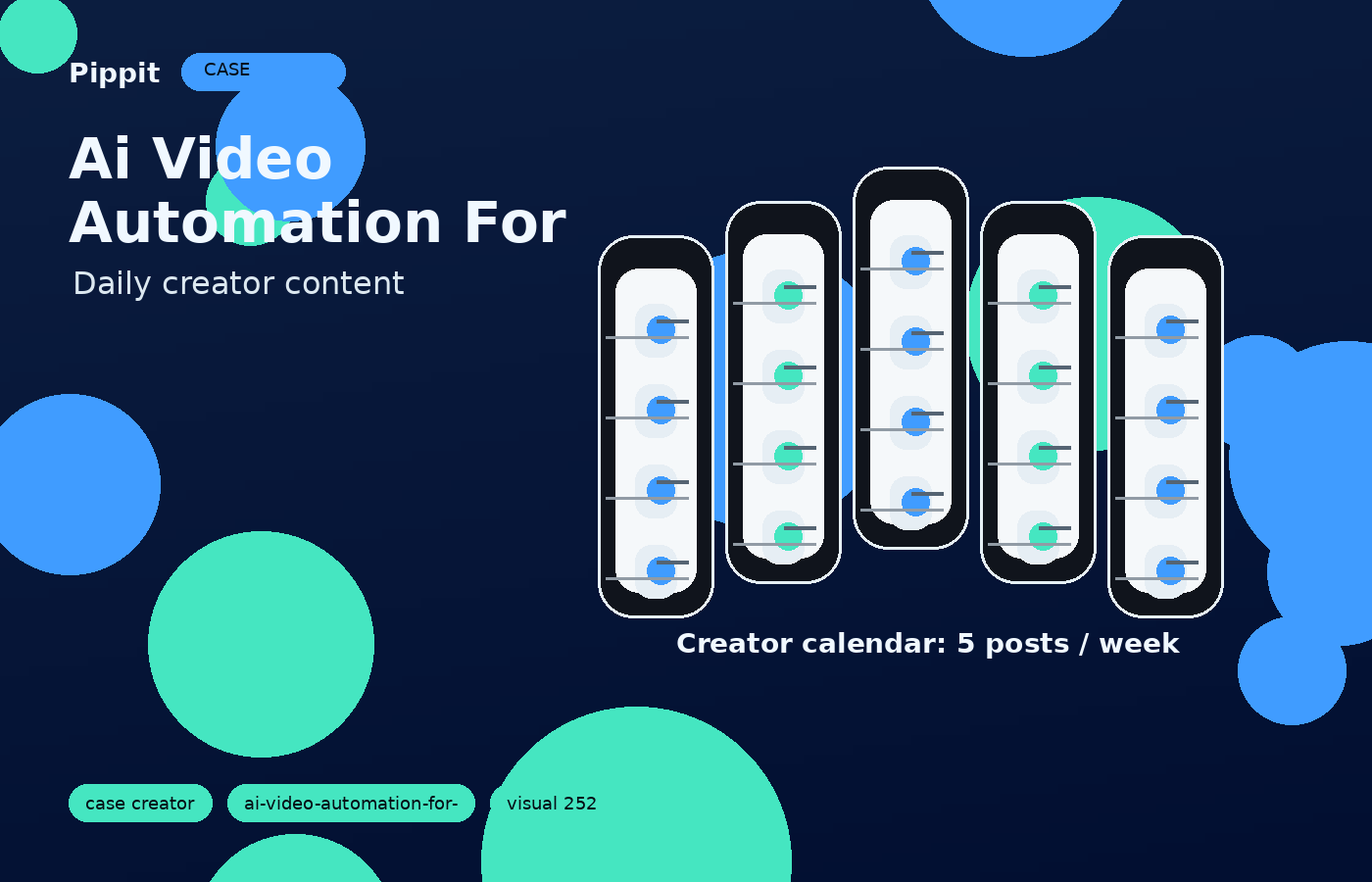 Pippit CASE

Ai Video Automation For

Daily creator content

Creator calendar: 5 posts / week

case creator ai-video-automation-for- visual 252